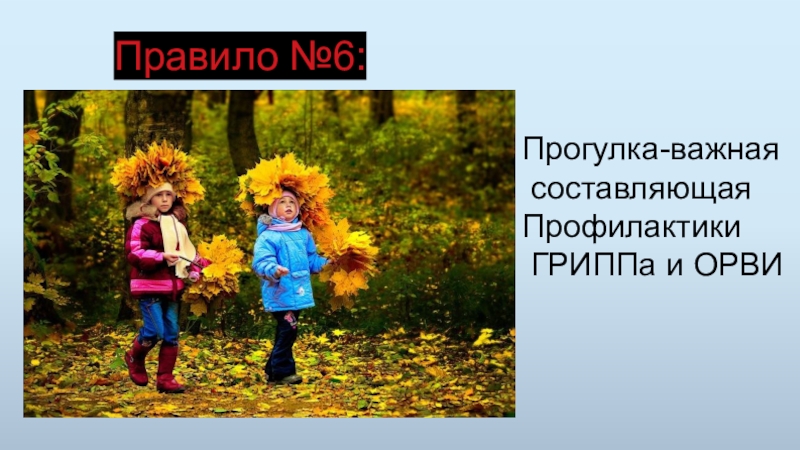 Правило №6:

Прогулка-важная составляющая Профилактики ГРИППа и ОРВИ